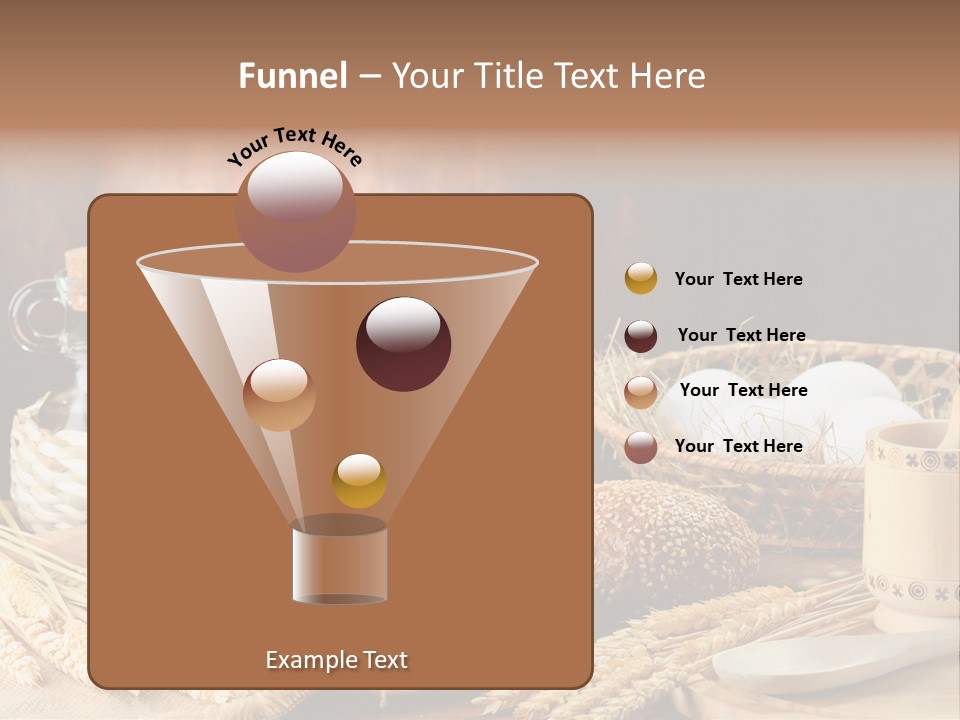 Funnel – Your Title Text Here

Your Text Here

Your Text Here

Your Text Here

Your Text Here

Your Text Here

Example Text